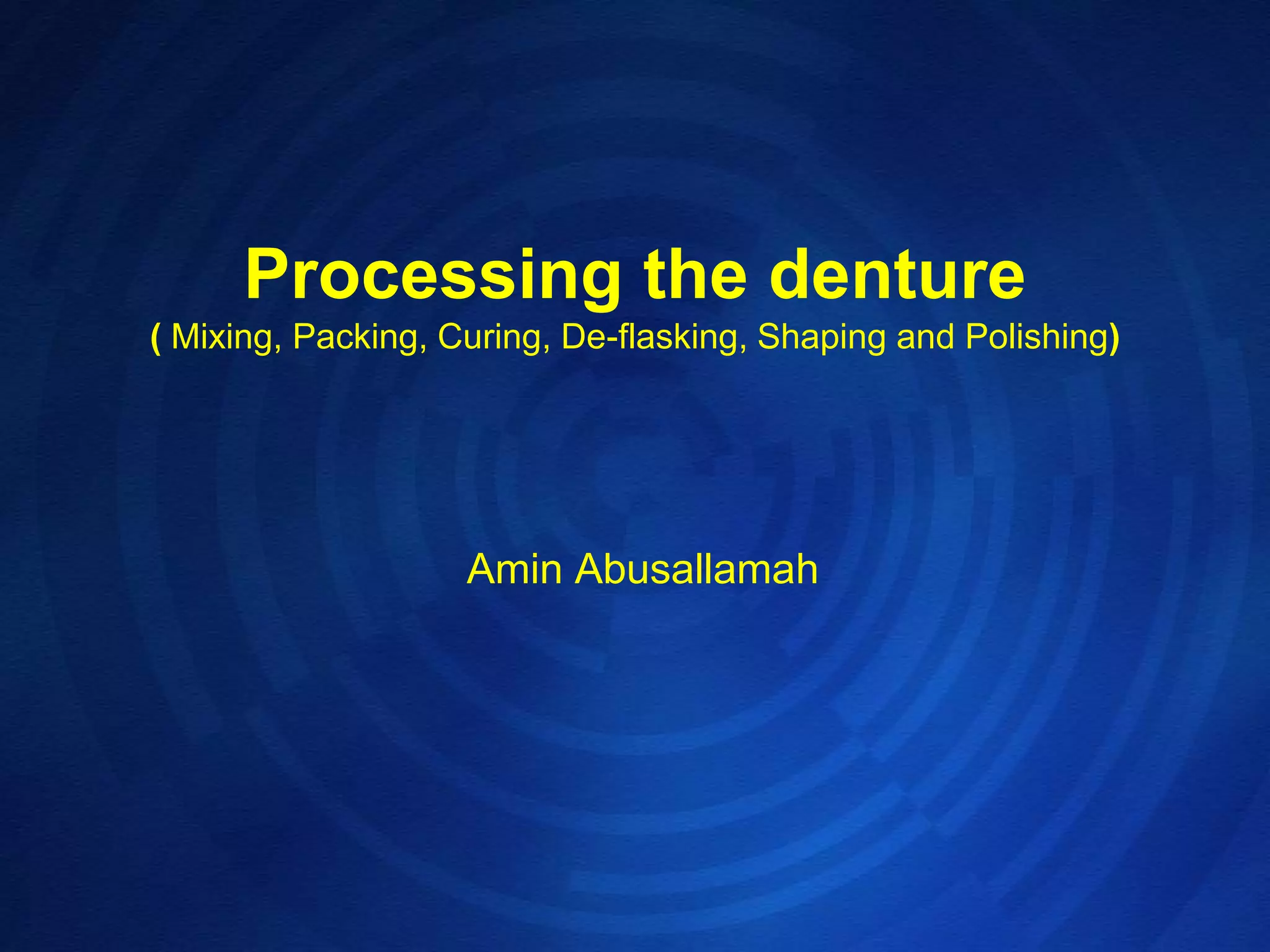 Processing the denture
( Mixing, Packing, Curing, De-flasking, Shaping and Polishing)

Amin Abusallamah